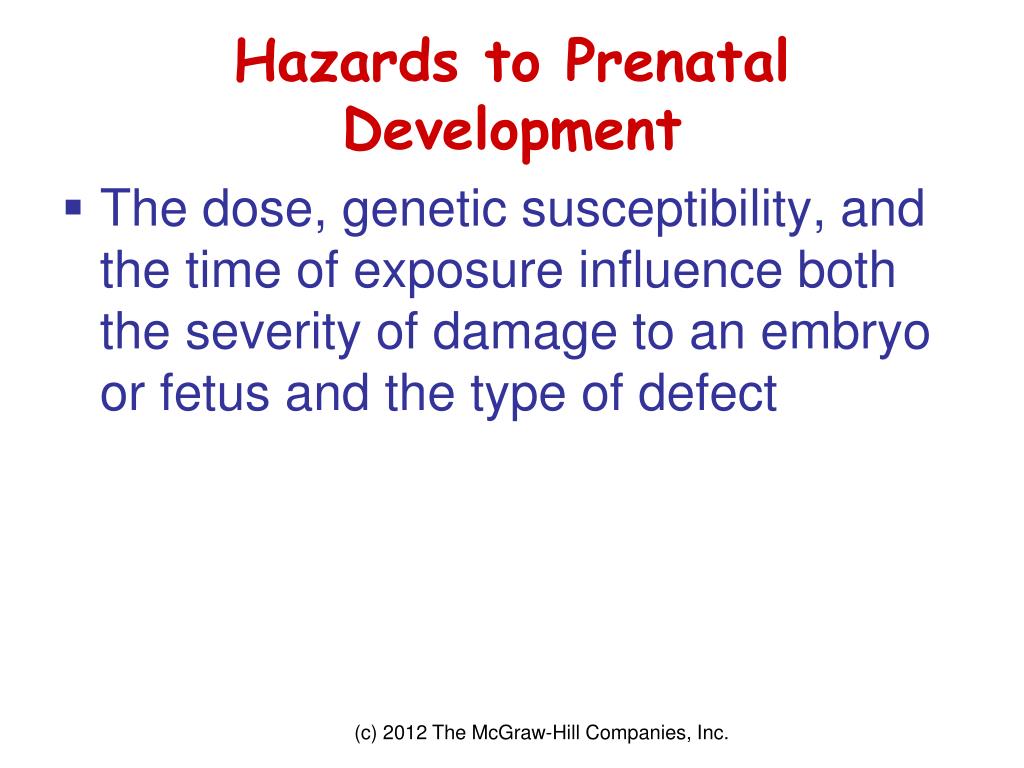 Hazards to Prenatal Development

▪ The dose, genetic susceptibility, and the time of exposure influence both the severity of damage to an embryo or fetus and the type of defect

(c) 2012 The McGraw-Hill Companies, Inc.